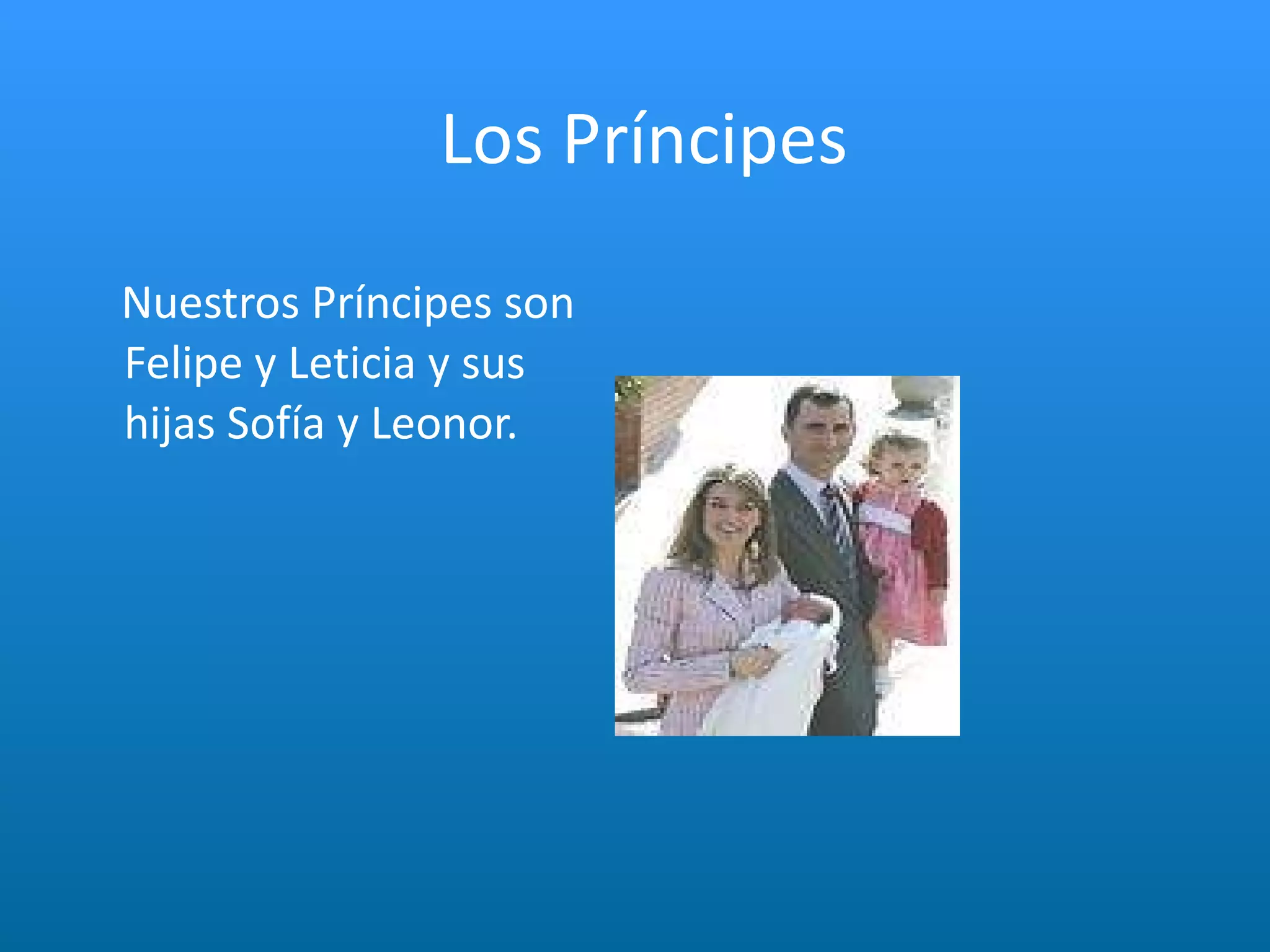 Los Príncipes

Nuestros Príncipes son Felipe y Leticia y sus hijas Sofía y Leonor.